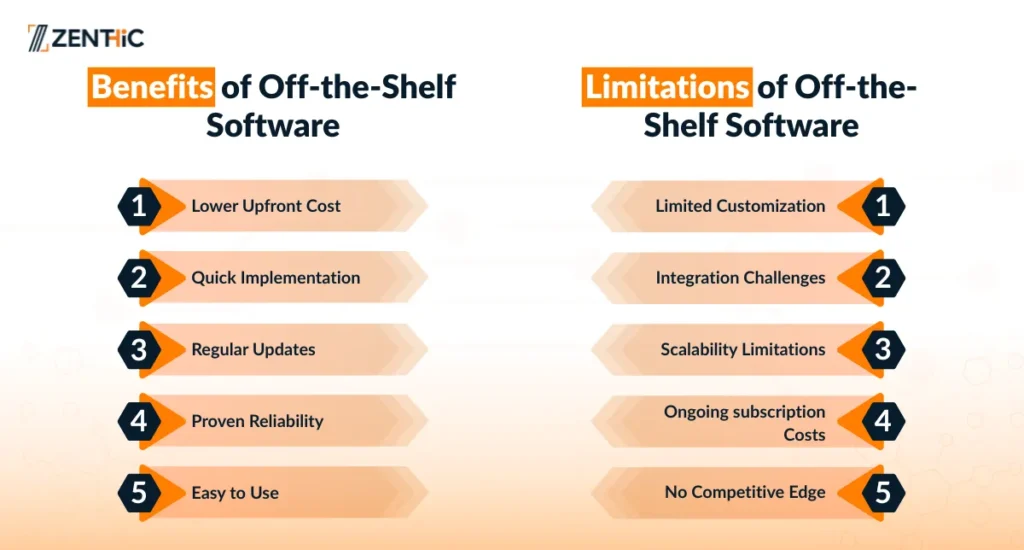 ZENTHIC

Benefits of Off-the-Shelf Software

1 Lower Upfront Cost

2 Quick Implementation

3 Regular Updates

4 Proven Reliability

5 Easy to Use

Limitations of Off-the-Shelf Software

Limited Customization 1

Integration Challenges 2

Scalability Limitations 3

Ongoing subscription Costs 4

No Competitive Edge 5